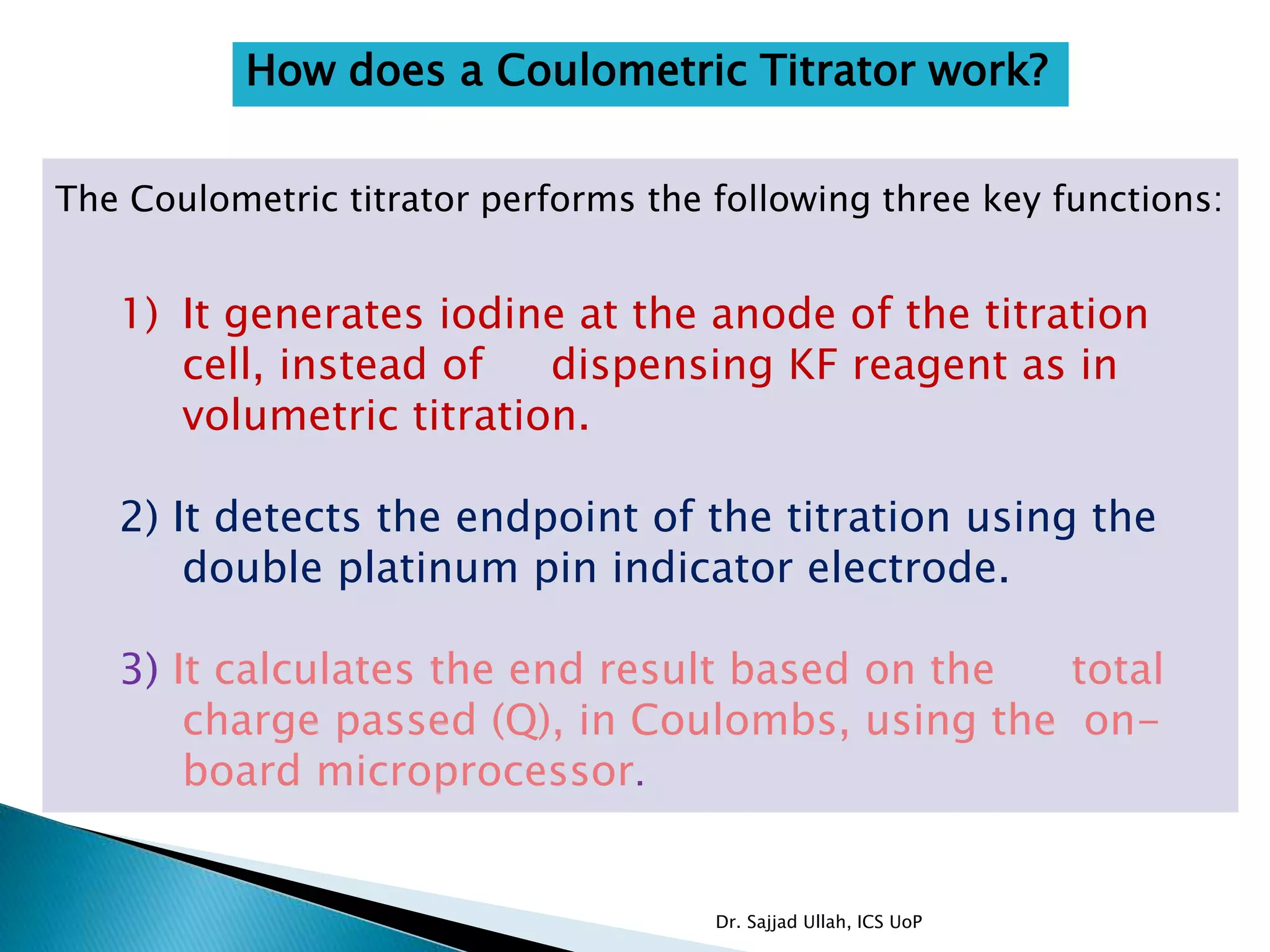 How does a Coulometric Titrator work?

The Coulometric titrator performs the following three key functions:

1) It generates iodine at the anode of the titration cell, instead of dispensing KF reagent as in volumetric titration.

2) It detects the endpoint of the titration using the double platinum pin indicator electrode.

3) It calculates the end result based on the total charge passed (Q), in Coulombs, using the on-board microprocessor.

Dr. Sajjad Ullah, ICS UoP